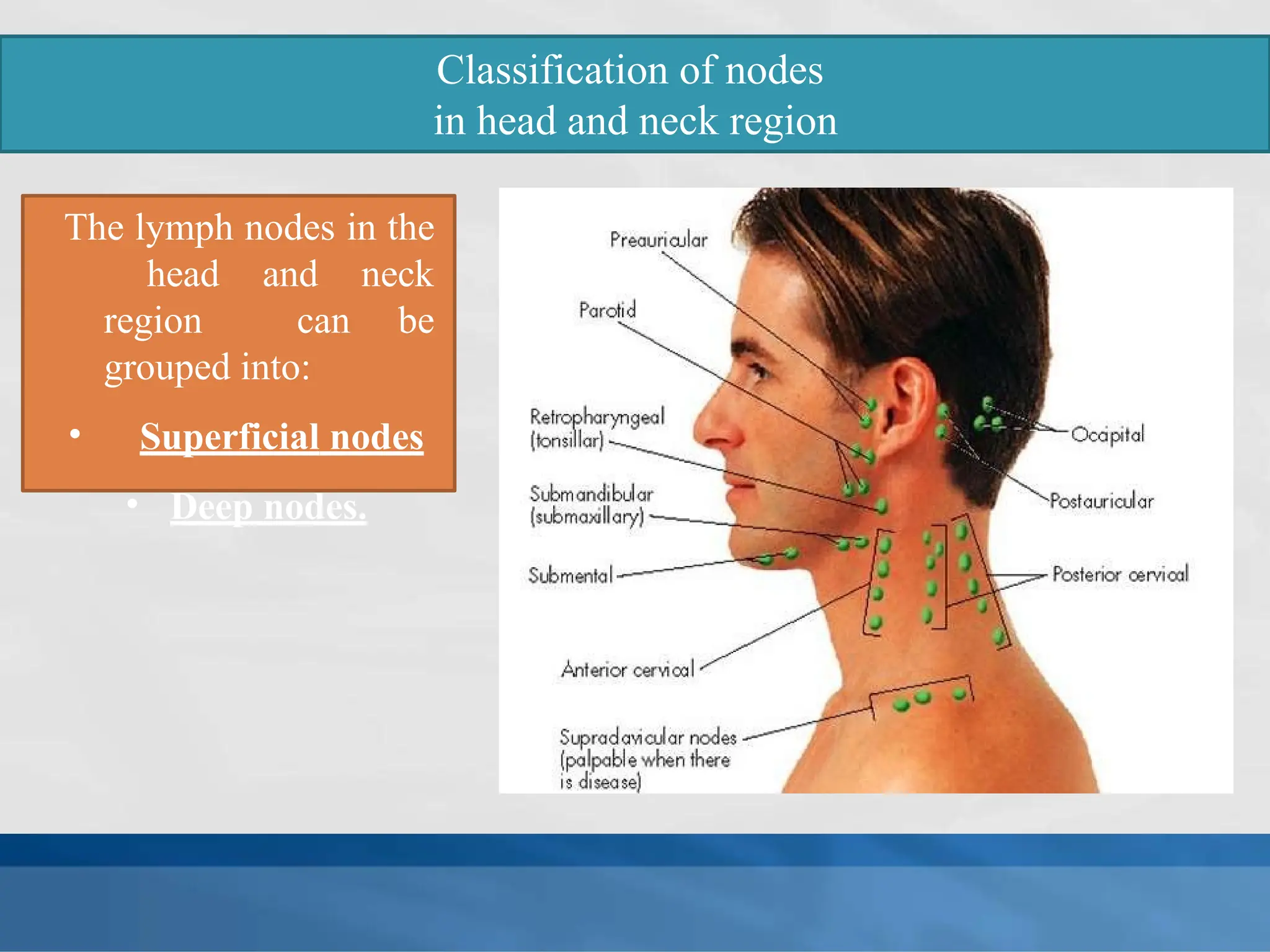 Classification of nodes
in head and neck region

The lymph nodes in the head and neck region can be grouped into:

• Superficial nodes
• Deep nodes.

Preauricular
Parotid
Retropharyngeal (tonsillar)
Submandibular (submaxillary)
Submental
Anterior cervical
Supraclavicular nodes (palpable when there is disease)
Occipital
Postauricular
Posterior cervical